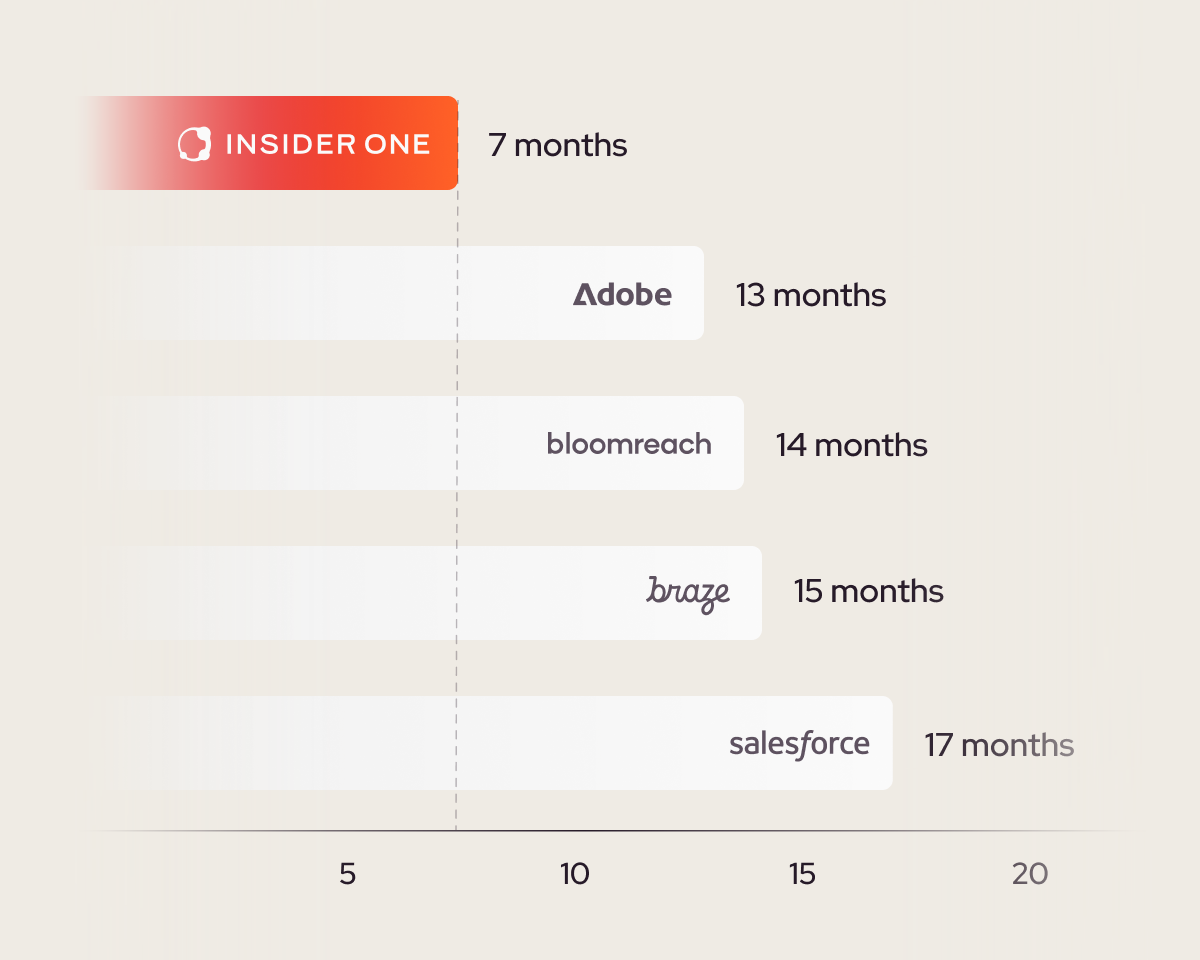 INSIDER ONE 7 months

Adobe 13 months

bloomreach 14 months

braze 15 months

salesforce 17 months

5 10 15 20